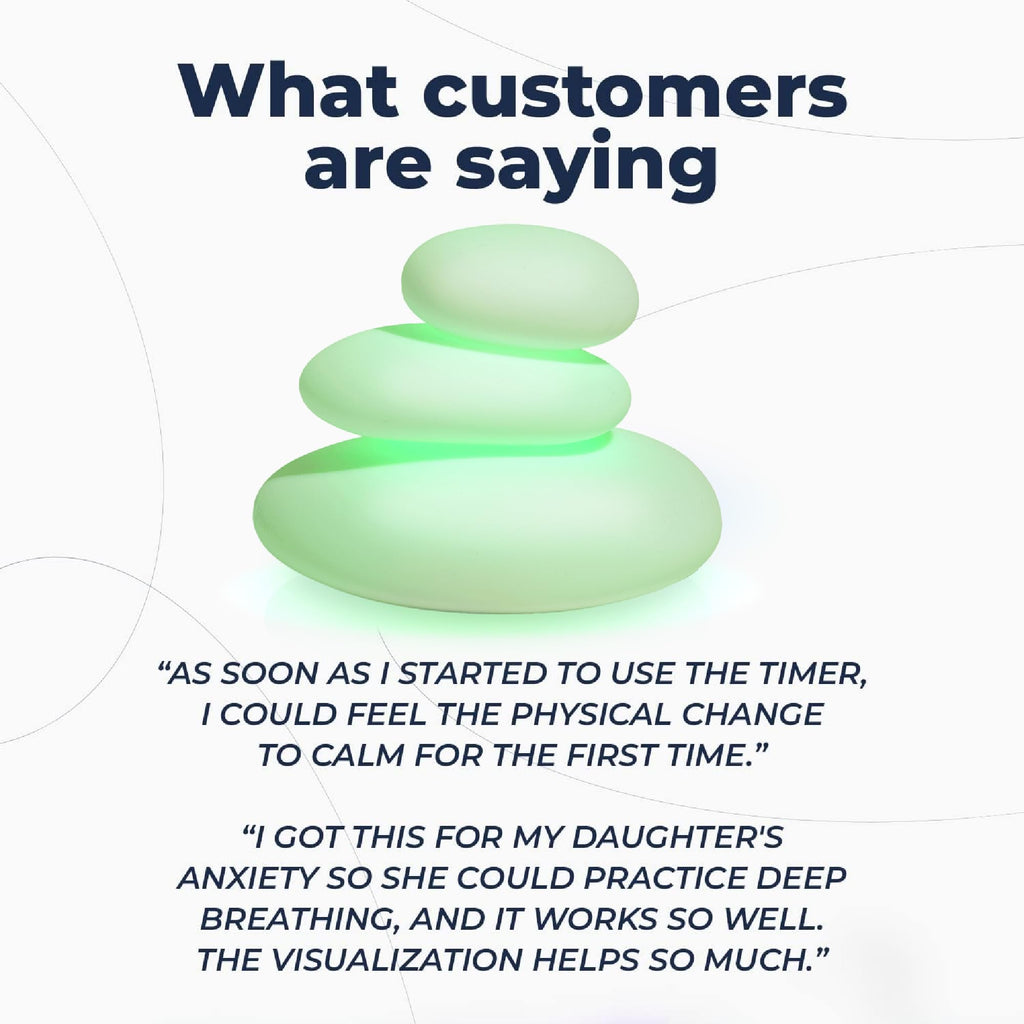 What customers are saying

“AS SOON AS I STARTED TO USE THE TIMER, I COULD FEEL THE PHYSICAL CHANGE TO CALM FOR THE FIRST TIME.”

“I GOT THIS FOR MY DAUGHTER'S ANXIETY SO SHE COULD PRACTICE DEEP BREATHING, AND IT WORKS SO WELL. THE VISUALIZATION HELPS SO MUCH.”